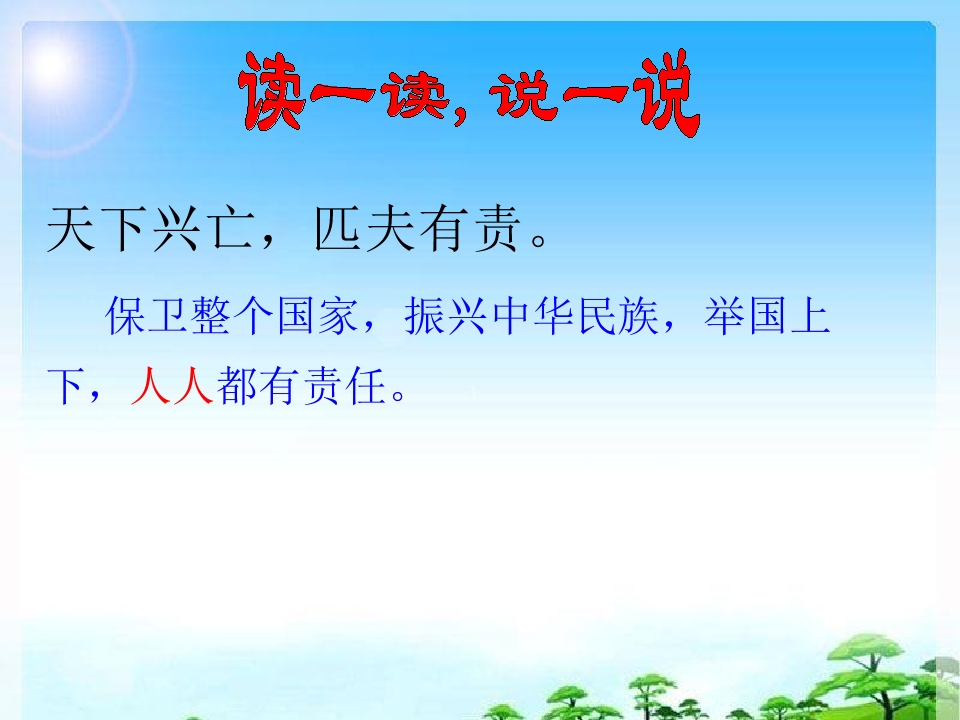 读一读，说一说

天下兴亡，匹夫有责。

保卫整个国家，振兴中华民族，举国上下，人人都有责任。